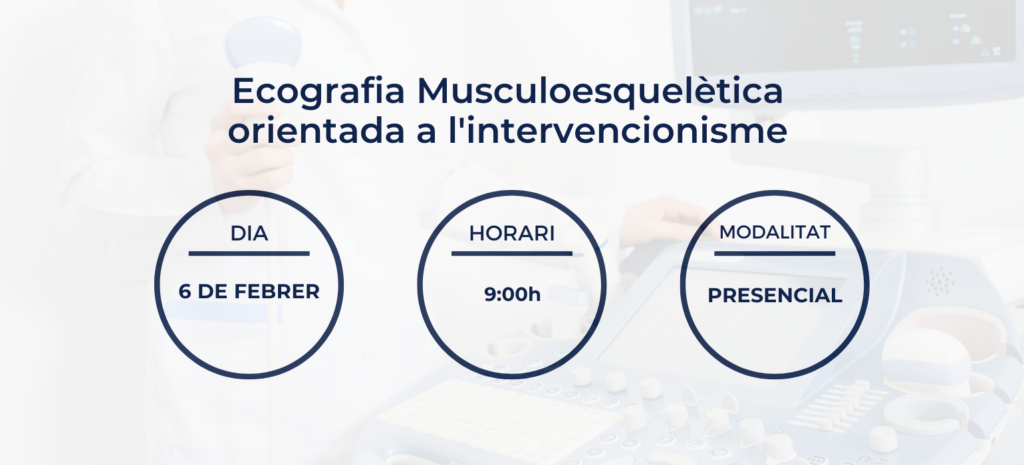 Ecografia Musculoesquelètica orientada a l'intervencionisme

DIA
6 DE FEBRER

HORARI
9:00h

MODALITAT
PRESENCIAL